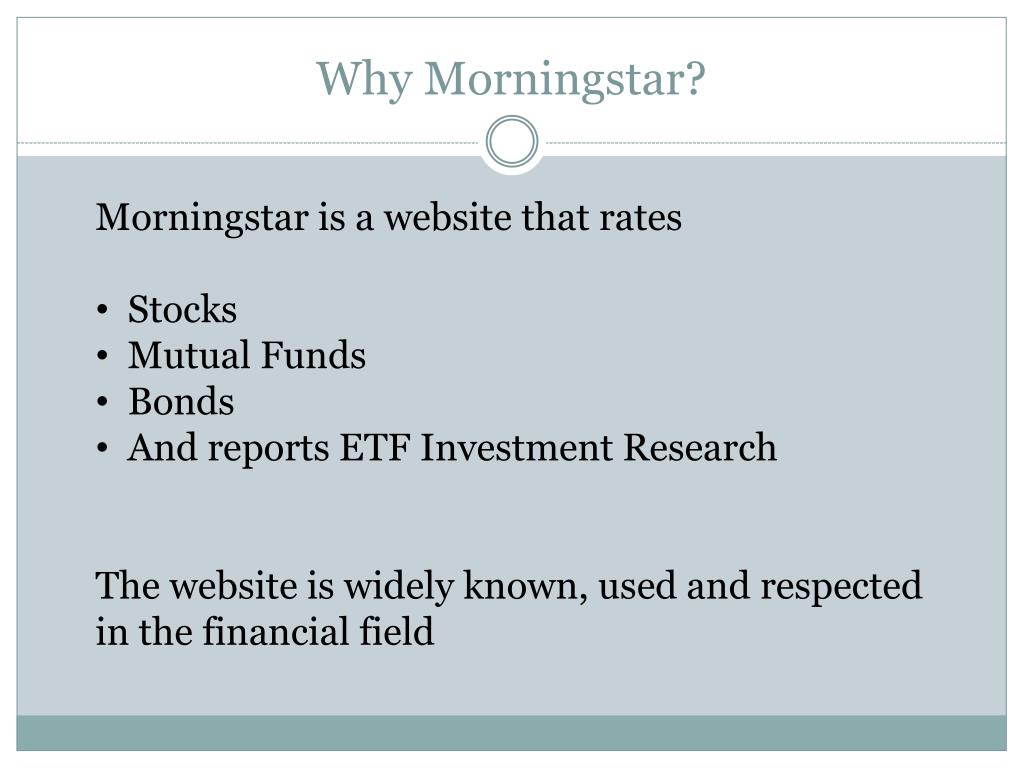 Why Morningstar?

Morningstar is a website that rates

• Stocks
• Mutual Funds
• Bonds
• And reports ETF Investment Research

The website is widely known, used and respected in the financial field